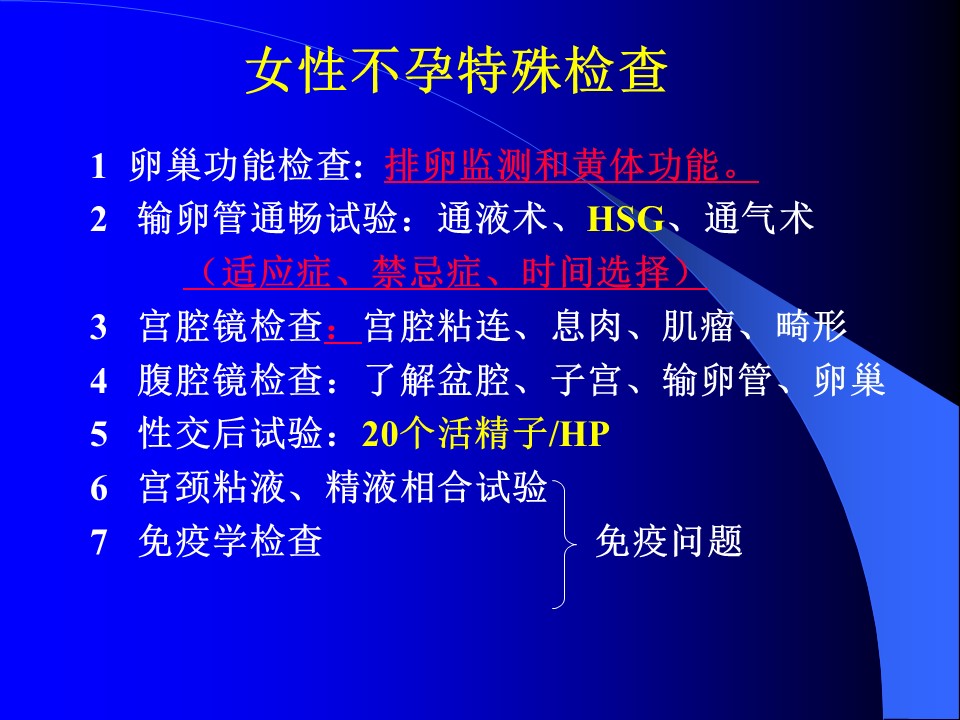 女性不孕特殊检查

1 卵巢功能检查: 排卵监测和黄体功能。

2 输卵管通畅试验：通液术、HSG、通气术

（适应症、禁忌症、时间选择）

3 宫腔镜检查：宫腔粘连、息肉、肌瘤、畸形

4 腹腔镜检查：了解盆腔、子宫、输卵管、卵巢

5 性交后试验：20个活精子/HP

6 宫颈粘液、精液相合试验

7 免疫学检查

免疫问题